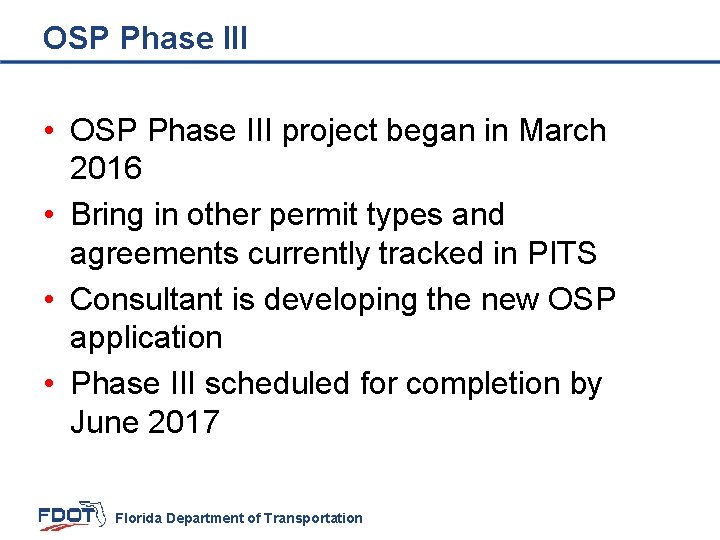 OSP Phase III

• OSP Phase III project began in March 2016
• Bring in other permit types and agreements currently tracked in PITS
• Consultant is developing the new OSP application
• Phase III scheduled for completion by June 2017

FDOT Florida Department of Transportation